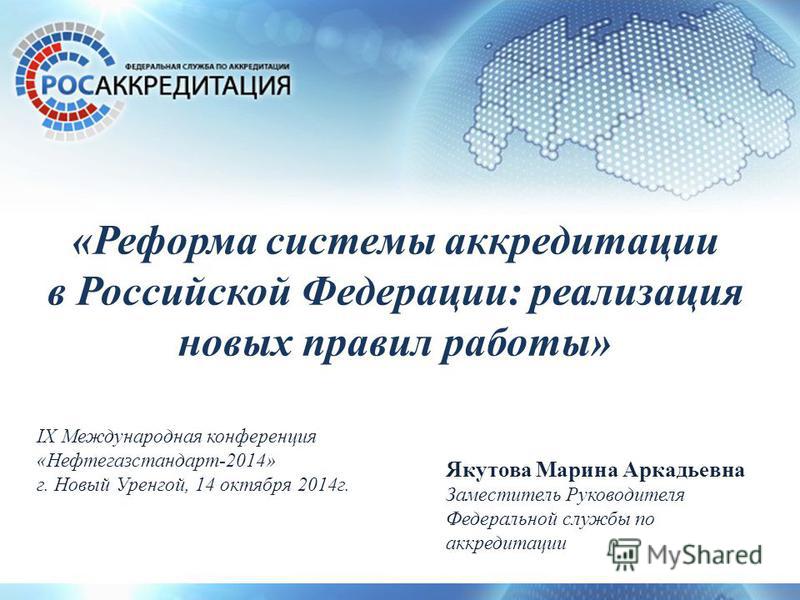 ФЕДЕРАЛЬНАЯ СЛУЖБА ПО АККРЕДИТАЦИИ
РОСАККРЕДИТАЦИЯ

«Реформа системы аккредитации в Российской Федерации: реализация новых правил работы»

IX Международная конференция «Нефтегазстандарт-2014»
г. Новый Уренгой, 14 октября 2014г.

Якутова Марина Аркадьевна
Заместитель Руководителя Федеральной службы по аккредитации

MyShared